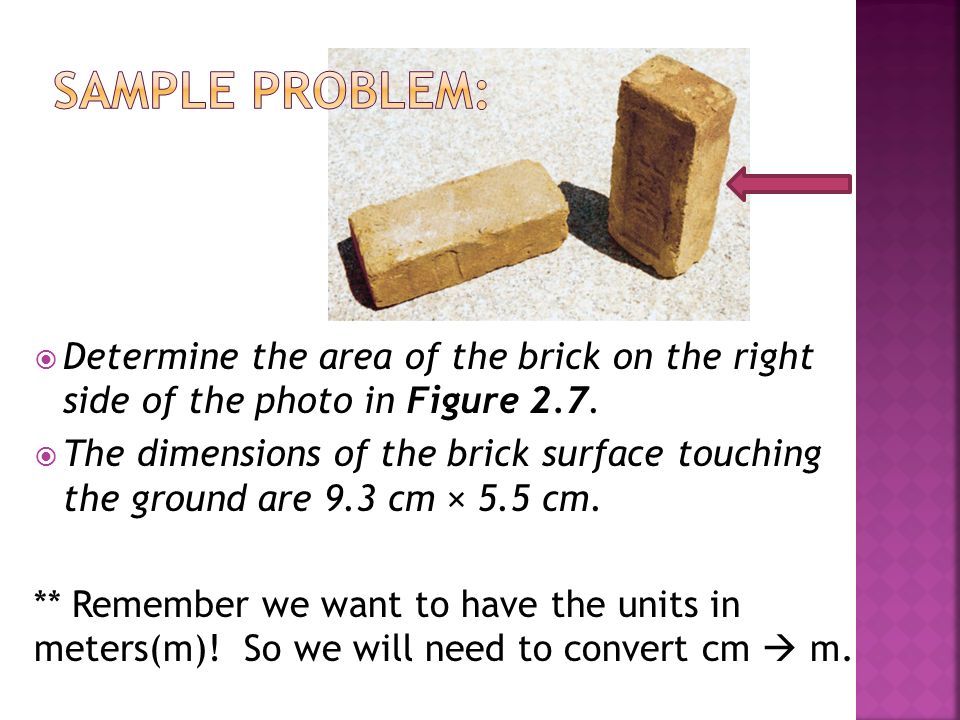 SAMPLE PROBLEM:

Determine the area of the brick on the right side of the photo in **Figure 2.7**.

The dimensions of the brick surface touching the ground are 9.3 cm × 5.5 cm.

** Remember we want to have the units in meters(m)! So we will need to convert cm → m.